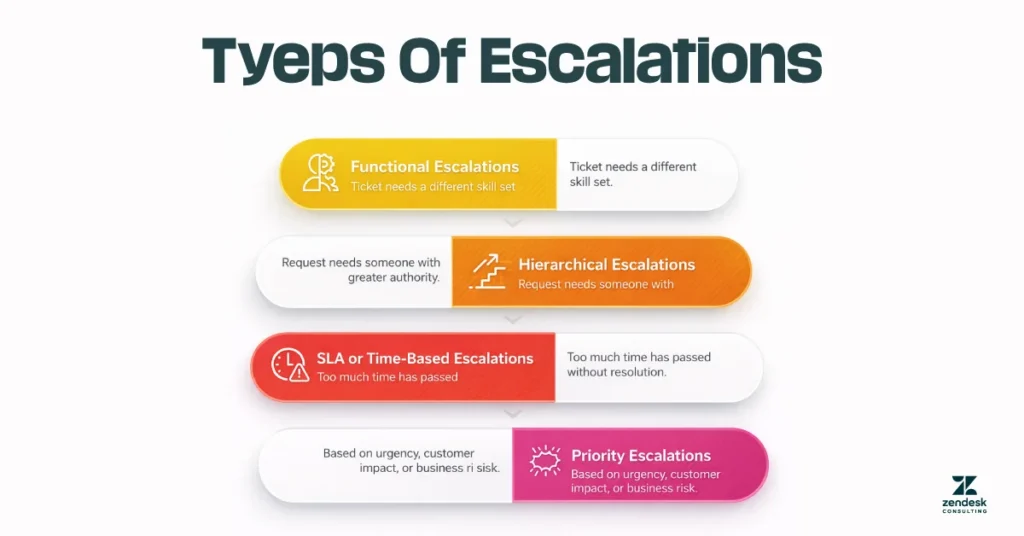 Tyeps Of Escalations

Functional Escalations
Ticket needs a different skill set

Ticket needs a different skill set.

Request needs someone with greater authority.

Hierarchical Escalations
Request needs someone with

SLA or Time-Based Escalations
Too much time has passed

Too much time has passed without resolution.

Based on urgency, customer impact, or business ri sisk.

Priority Escalations
Based on urgency, customer impact, or business risk.

zendesk
CONSULTING